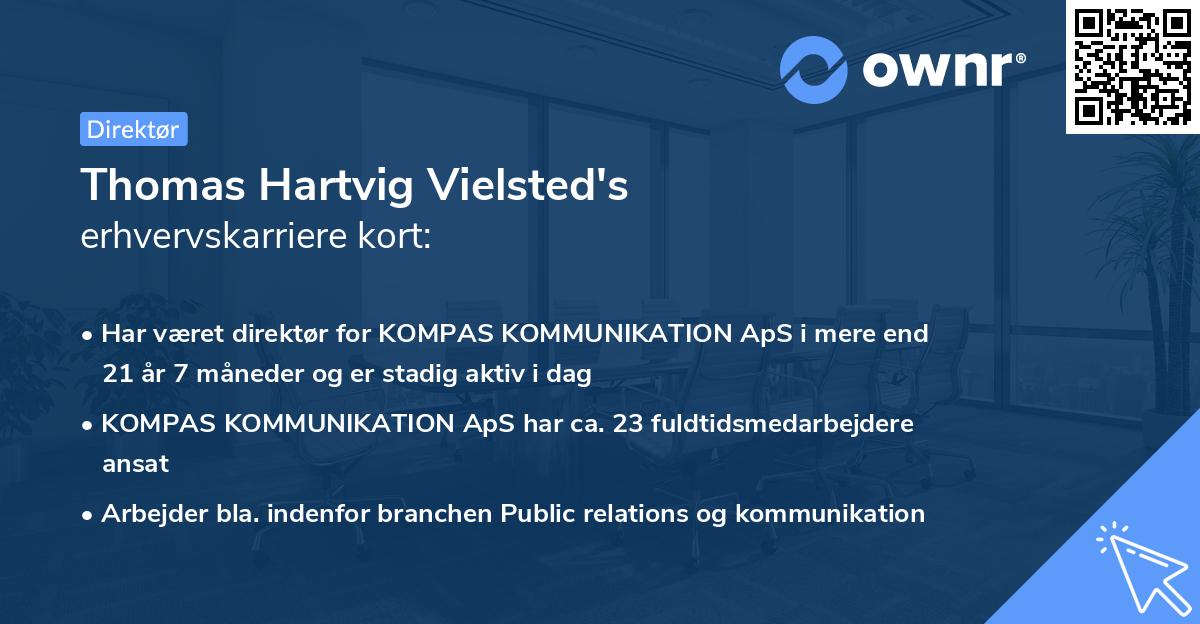 ownr®

Direktør

Thomas Hartvig Vielsted's
erhvervskarriere kort:

• Har været direktør for KOMPAS KOMMUNIKATION ApS i mere end 21 år 7 måneder og er stadig aktiv i dag

• KOMPAS KOMMUNIKATION ApS har ca. 23 fuldtidsmedarbejdere ansat

• Arbejder bla. indenfor branchen Public relations og kommunikation